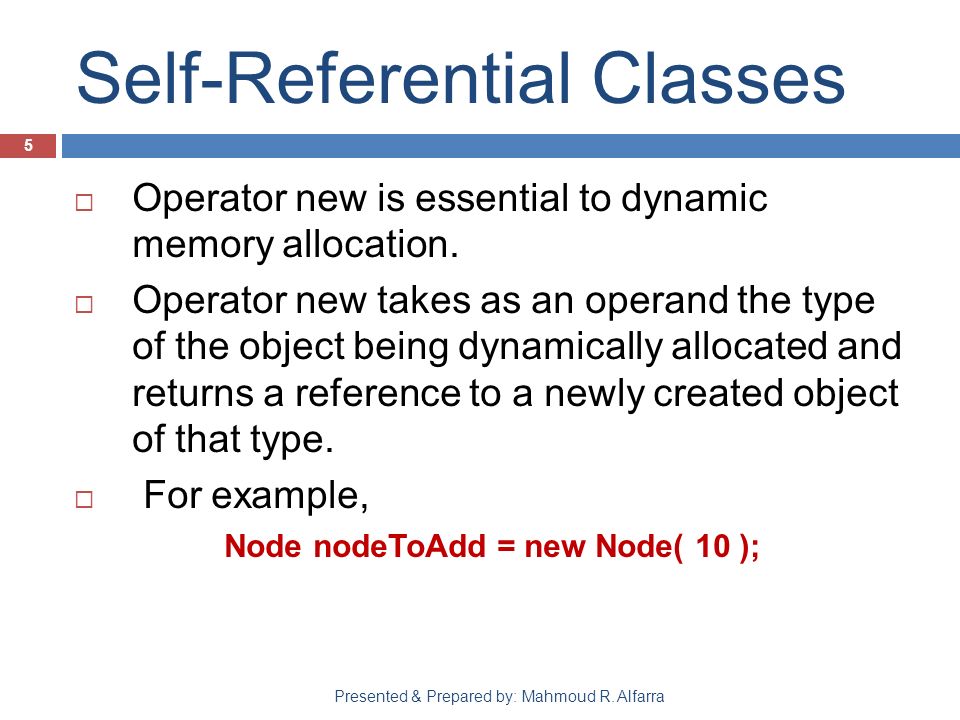 Self-Referential Classes

5

□ Operator new is essential to dynamic memory allocation.

□ Operator new takes as an operand the type of the object being dynamically allocated and returns a reference to a newly created object of that type.

□ For example,

Node nodeToAdd = new Node( 10 );

Presented & Prepared by: Mahmoud R. Alfarra